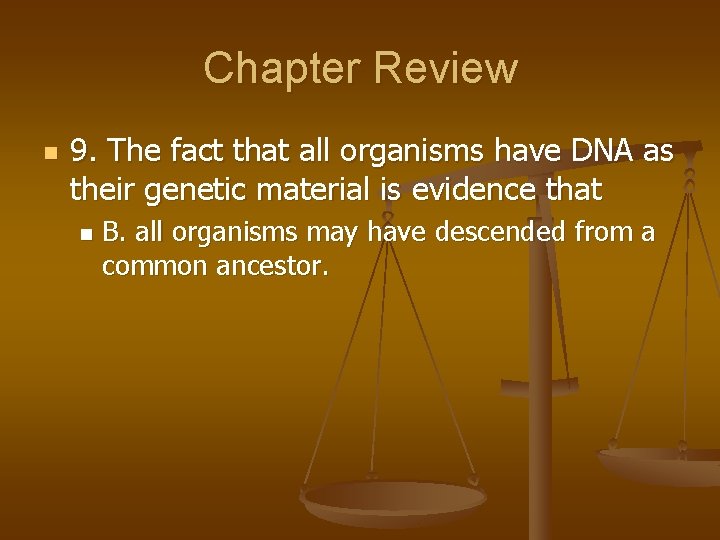 Chapter Review

9. The fact that all organisms have DNA as their genetic material is evidence that

B. all organisms may have descended from a common ancestor.